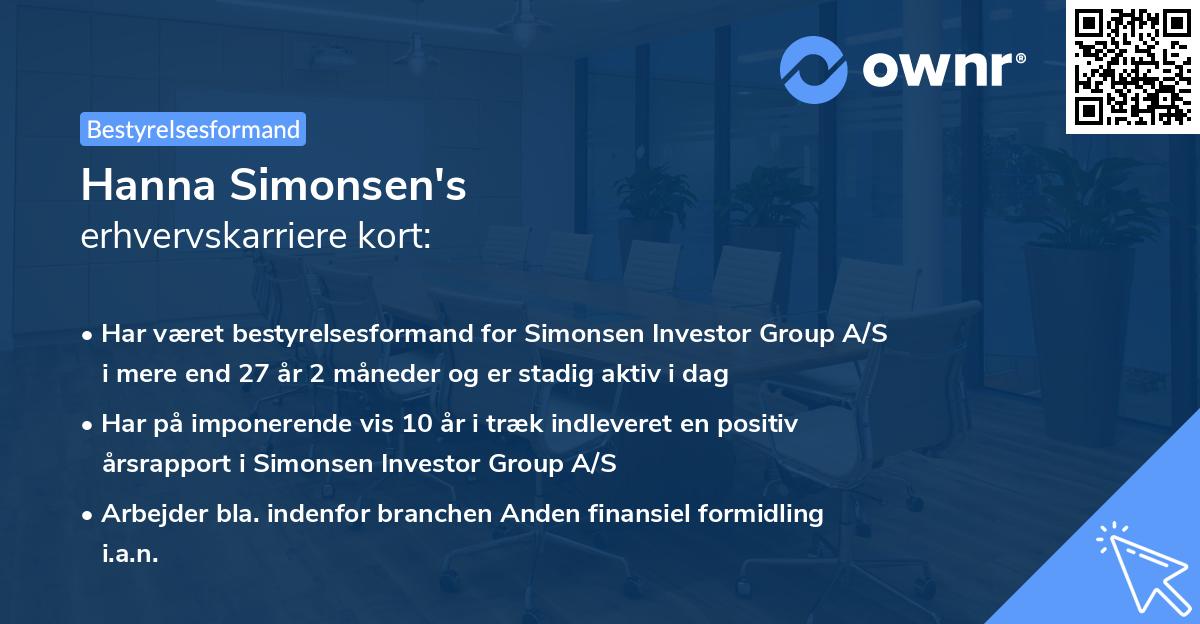 ownr®

Bestyrelsesformand

Hanna Simonsen's
erhvervskarriere kort:

• Har været bestyrelsesformand for Simonsen Investor Group A/S i mere end 27 år 2 måneder og er stadig aktiv i dag

• Har på imponerende vis 10 år i træk indleveret en positiv årsrapport i Simonsen Investor Group A/S

• Arbejder bla. indenfor branchen Anden finansiel formidling i.a.n.